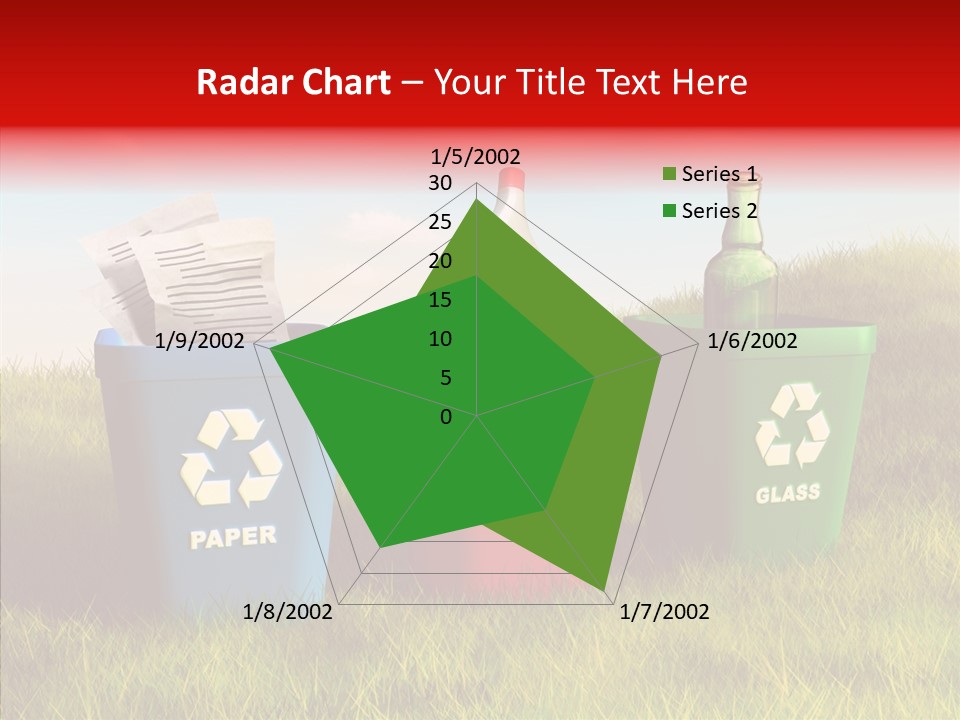 Radar Chart – Your Title Text Here

1/5/2002
30
25
20
15
10
5
0
1/6/2002
1/7/2002
1/8/2002
1/9/2002

Series 1
Series 2

PAPER
GLASS